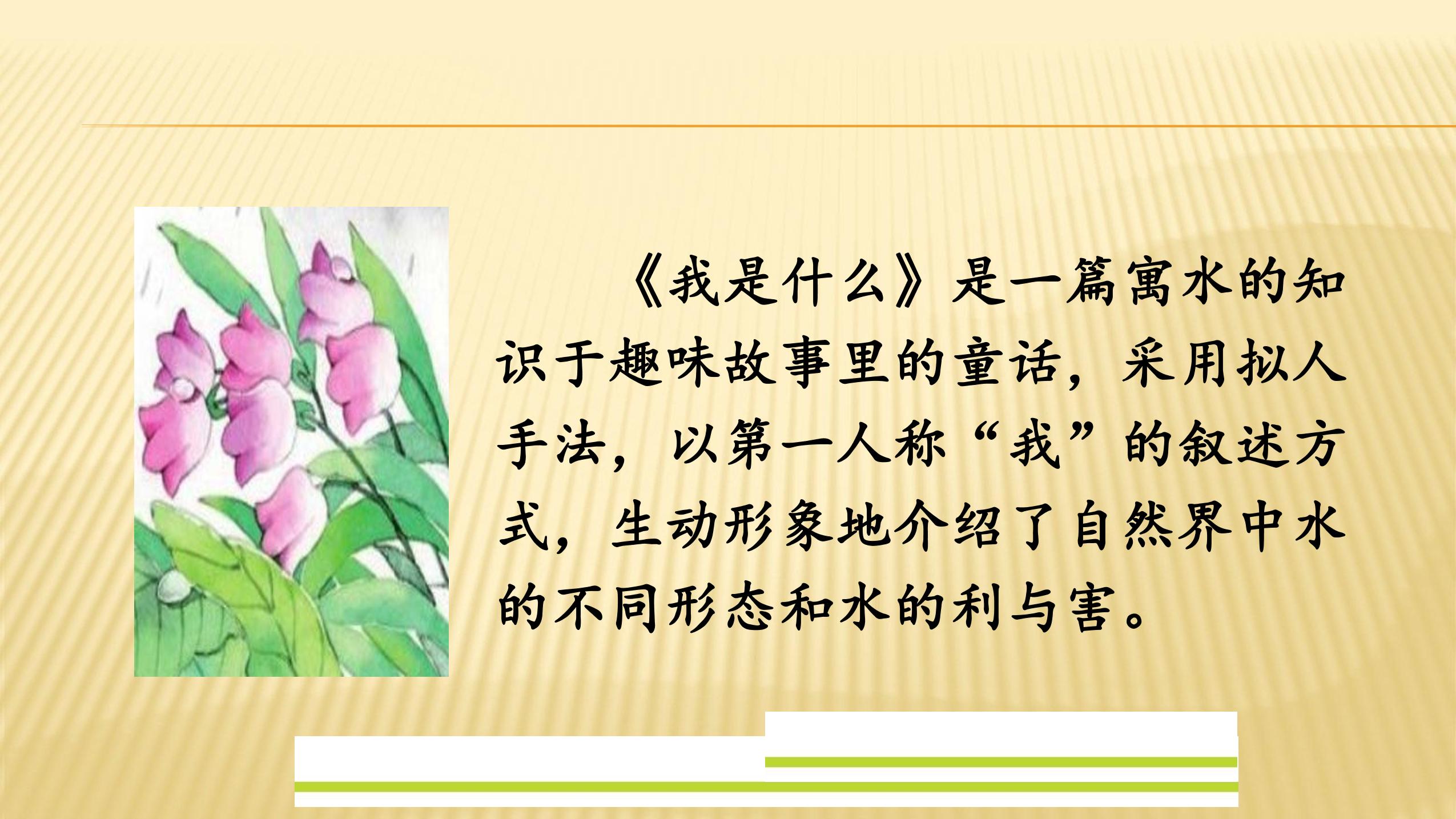 《我是什么》是一篇寓水的知识于趣味故事里的童话，采用拟人手法，以第一人称“我”的叙述方式，生动形象地介绍了自然界中水的不同形态和水的利与害。